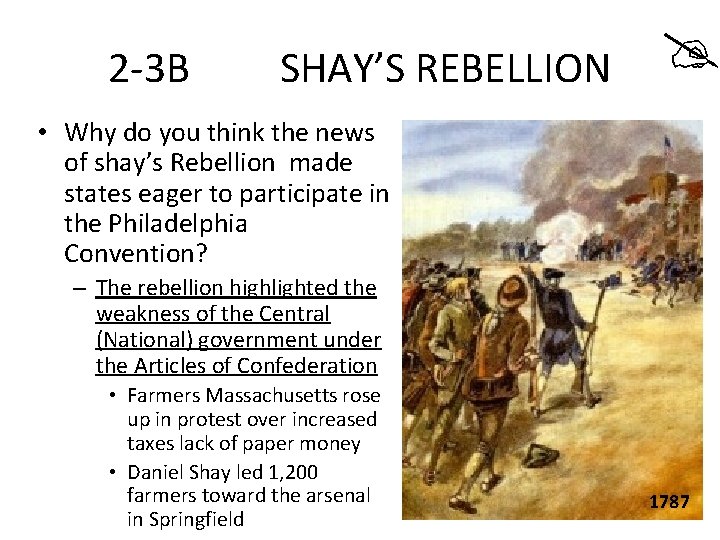 2-3B SHAY'S REBELLION

• Why do you think the news of shay's Rebellion made states eager to participate in the Philadelphia Convention?

– The rebellion highlighted the weakness of the Central (National) government under the Articles of Confederation

• Farmers Massachusetts rose up in protest over increased taxes lack of paper money

• Daniel Shay led 1,200 farmers toward the arsenal in Springfield

1787